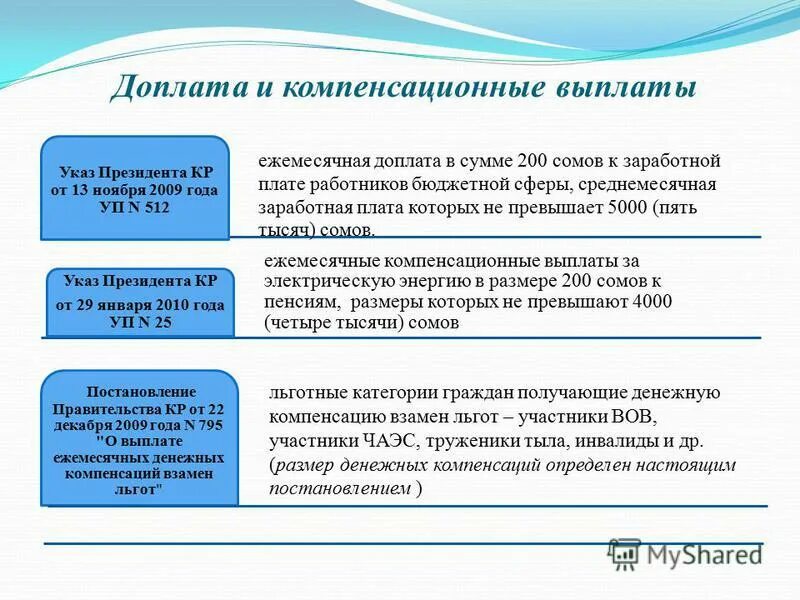 Доплата и компенсационные выплаты

Указ Президента КР от 13 ноября 2009 года УП N 512

ежемесячная доплата в сумме 200 сомов к заработной плате работников бюджетной сферы, среднемесячная заработная плата которых не превышает 5000 (пять тысяч) сомов.

Указ Президента КР

от 29 января 2010 года УП N 25

ежемесячные компенсационные выплаты за электрическую энергию в размере 200 сомов к пенсиям, размеры которых не превышают 4000 (четыре тысячи) сомов

Постановление Правительства КР от 22 декабря 2009 года N 795 "О выплате ежемесячных денежных компенсаций взамен льгот"

льготные категории граждан получающие денежную компенсацию взамен льгот – участники ВОВ, участники ЧАЭС, труженики тыла, инвалиды и др. (размер денежных компенсаций определен настоящим постановлением )

MyShared